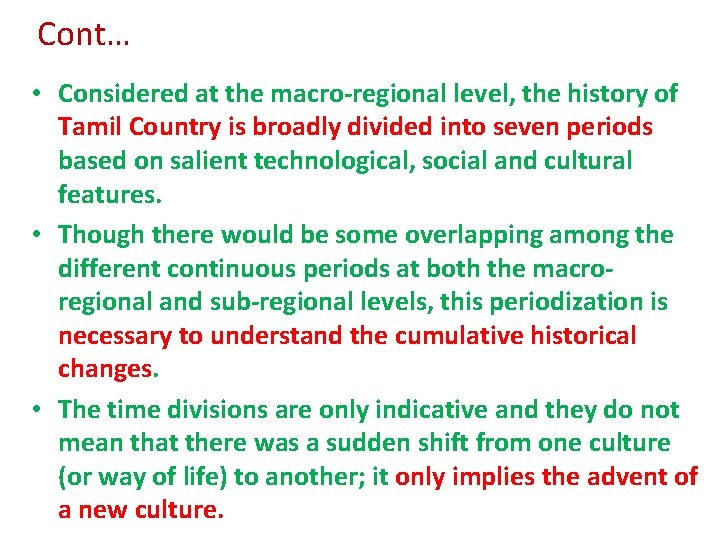 Cont…

• Considered at the macro-regional level, the history of Tamil Country is broadly divided into seven periods based on salient technological, social and cultural features.

• Though there would be some overlapping among the different continuous periods at both the macro-regional and sub-regional levels, this periodization is necessary to understand the cumulative historical changes.

• The time divisions are only indicative and they do not mean that there was a sudden shift from one culture (or way of life) to another; it only implies the advent of a new culture.